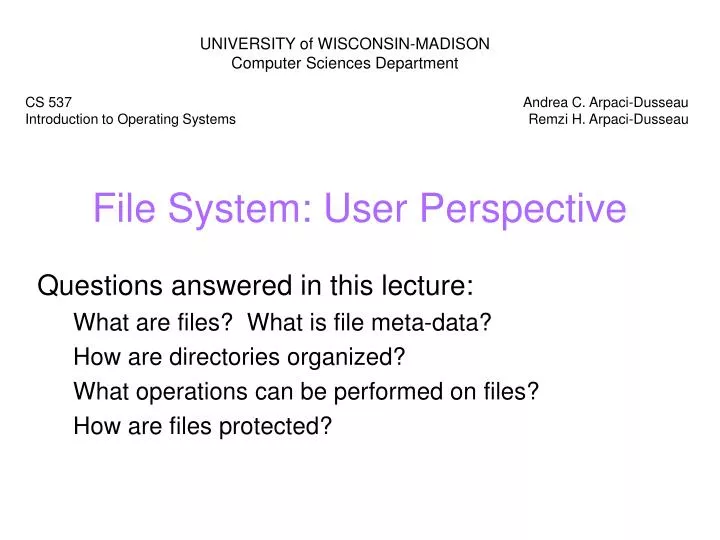 UNIVERSITY of WISCONSIN-MADISON
Computer Sciences Department

CS 537
Introduction to Operating Systems

Andrea C. Arpaci-Dusseau
Remzi H. Arpaci-Dusseau

File System: User Perspective

Questions answered in this lecture:
What are files? What is file meta-data?
How are directories organized?
What operations can be performed on files?
How are files protected?